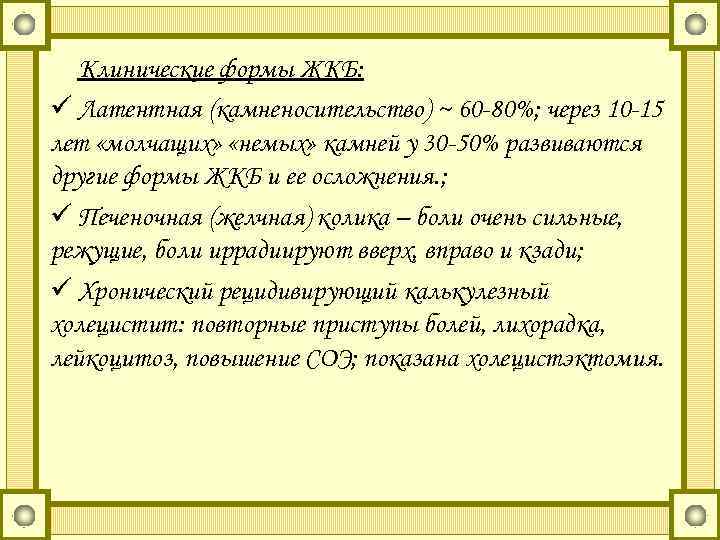 Клинические формы ЖКБ:

✓ Латентная (камненосительство) ~ 60-80%; через 10-15 лет «молчащих» «немых» камней у 30-50% развиваются другие формы ЖКБ и ее осложнения.;

✓ Печеночная (желчная) колика – боли очень сильные, режущие, боли иррадиируют вверх, вправо и кзади;

✓ Хронический рецидивирующий калькулезный холецистит: повторные приступы болей, лихорадка, лейкоцитоз, повышение СОЭ; показана холецистэктомия.